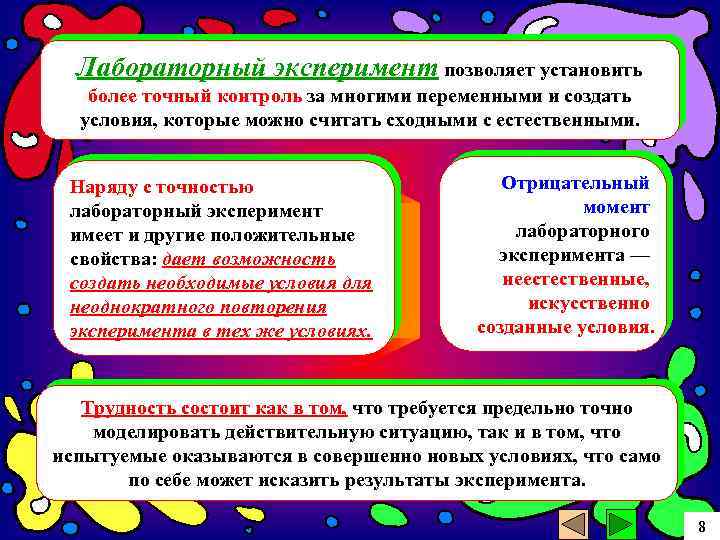 Лабораторный эксперимент позволяет установить более точный контроль за многими переменными и создать условия, которые можно считать сходными с естественными.

Наряду с точностью лабораторный эксперимент имеет и другие положительные свойства: дает возможность создать необходимые условия для неоднократного повторения эксперимента в тех же условиях.

Отрицательный момент лабораторного эксперимента — неестественные, искусственно созданные условия.

Трудность состоит как в том, что требуется предельно точно моделировать действительную ситуацию, так и в том, что испытуемые оказываются в совершенно новых условиях, что само по себе может исказить результаты эксперимента.

8